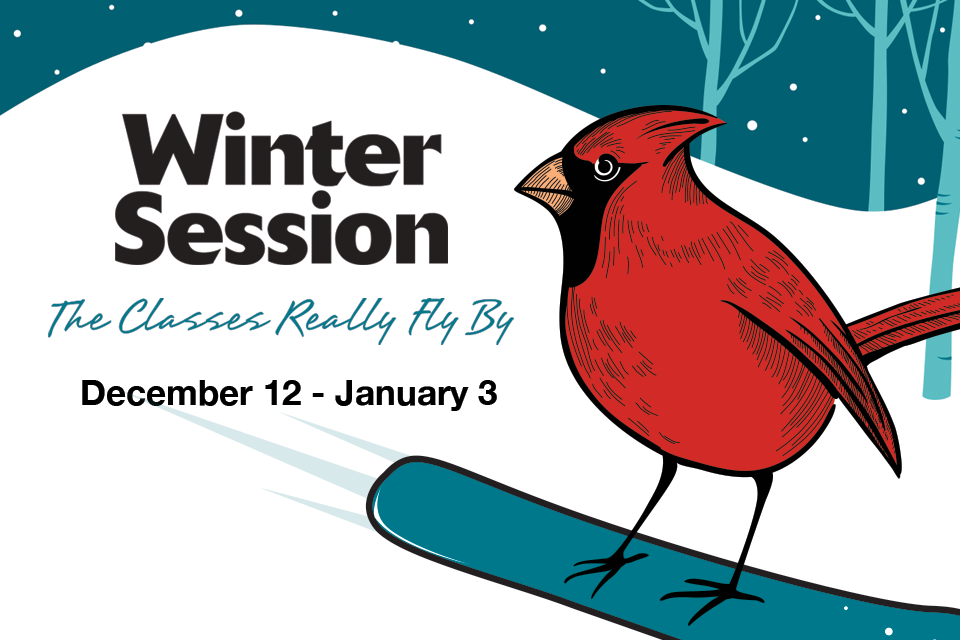 Winter Session

The Classes Really Fly By

December 12 - January 3